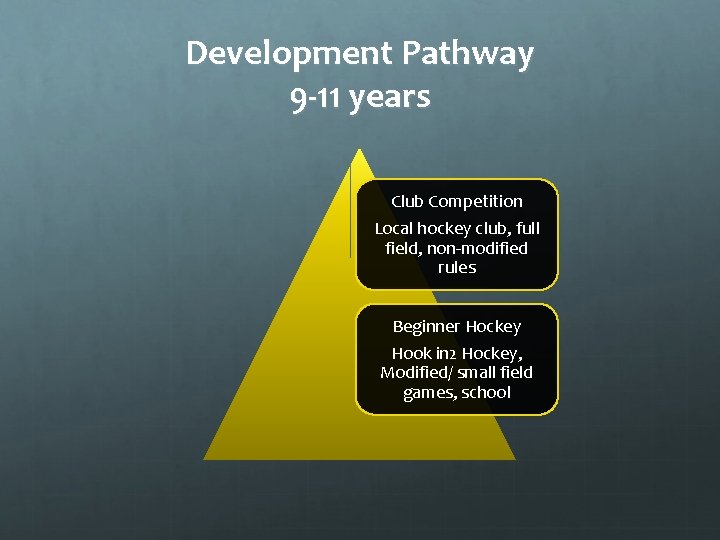 Development Pathway
9-11 years

Club Competition

Local hockey club, full field, non-modified rules

Beginner Hockey

Hook in2 Hockey, Modified/ small field games, school